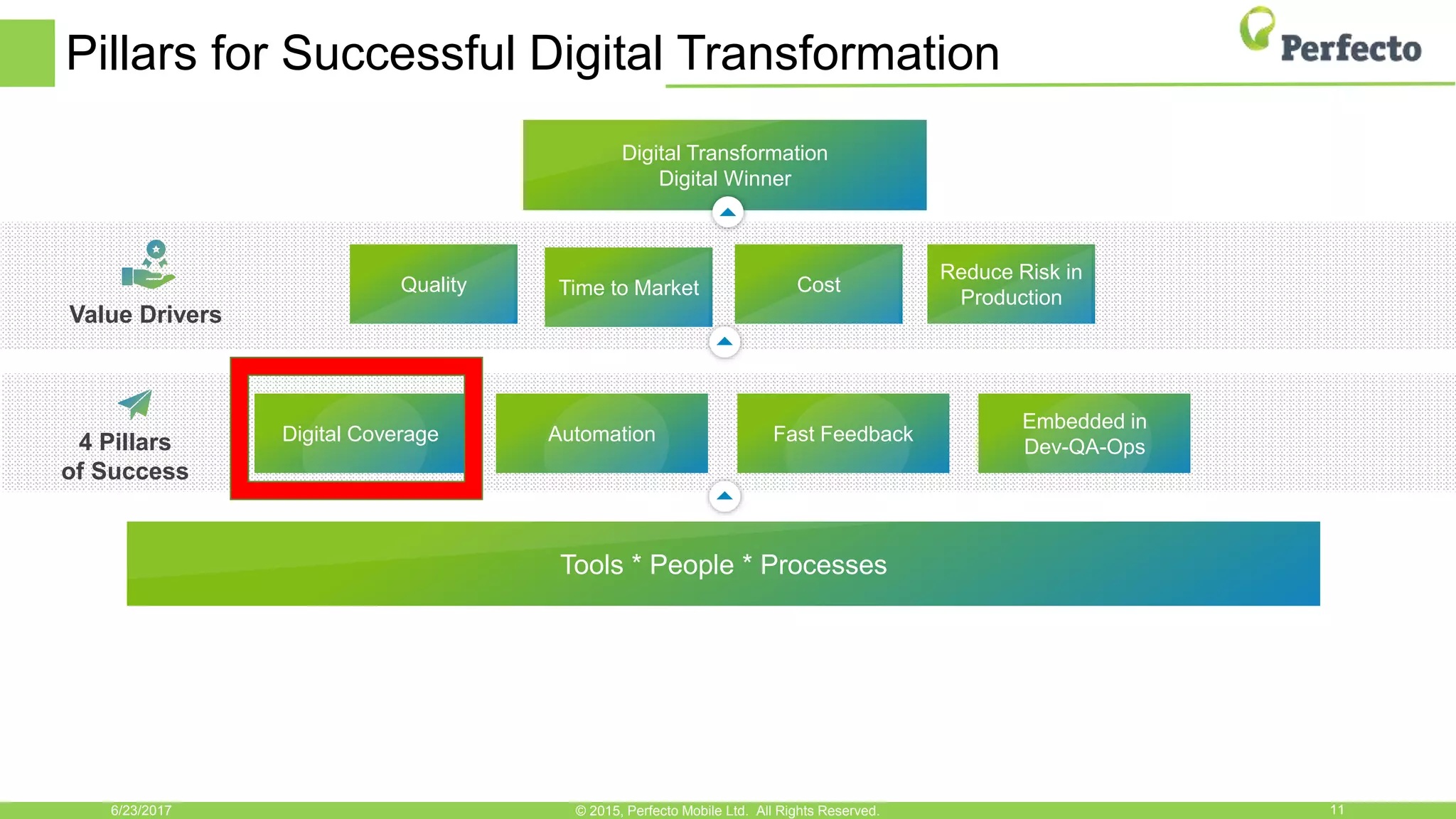 Pillars for Successful Digital Transformation

Perfecto

Digital Transformation
Digital Winner

Value Drivers

Quality

Time to Market

Cost

Reduce Risk in Production

4 Pillars of Success

Digital Coverage

Automation

Fast Feedback

Embedded in Dev-QA-Ops

Tools * People * Processes

6/23/2017

© 2015, Perfecto Mobile Ltd. All Rights Reserved.

11